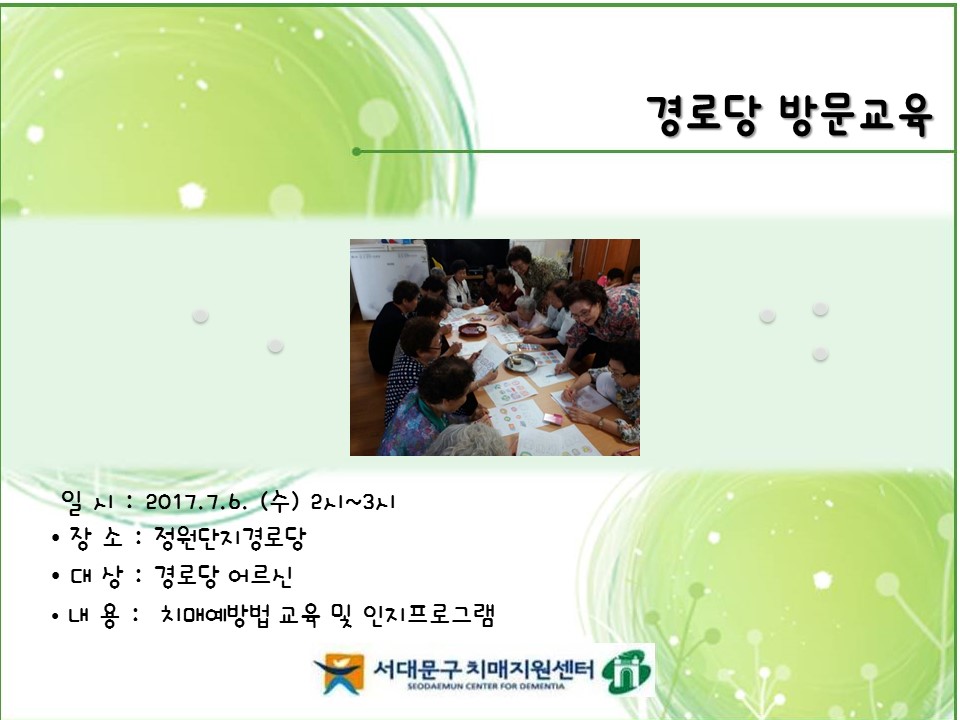 경로당 방문교육

일 시 : 2017.7.6. (수) 2시~3시
• 장 소 : 정원단지경로당
• 대 상 : 경로당 어르신
• 내 용 : 치매예방법 교육 및 인지프로그램

서대문구 치매지원센터
SEODAEMUN CENTER FOR DEMENTIA